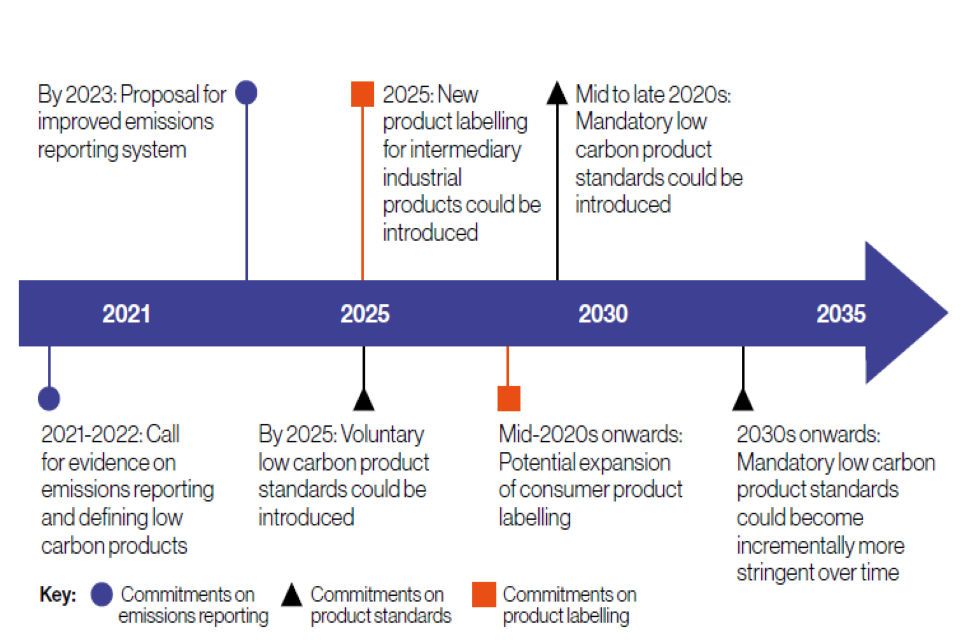 By 2023: Proposal for improved emissions reporting system

2025: New product labelling for intermediary industrial products could be introduced

Mid to late 2020s: Mandatory low carbon product standards could be introduced

2021

2025

2030

2035

2021-2022: Call for evidence on emissions reporting and defining low carbon products

By 2025: Voluntary low carbon product standards could be introduced

Mid-2020s onwards: Potential expansion of consumer product labelling

2030s onwards: Mandatory low carbon product standards could become incrementally more stringent over time

Key: Commitments on emissions reporting Commitments on product standards Commitments on product labelling